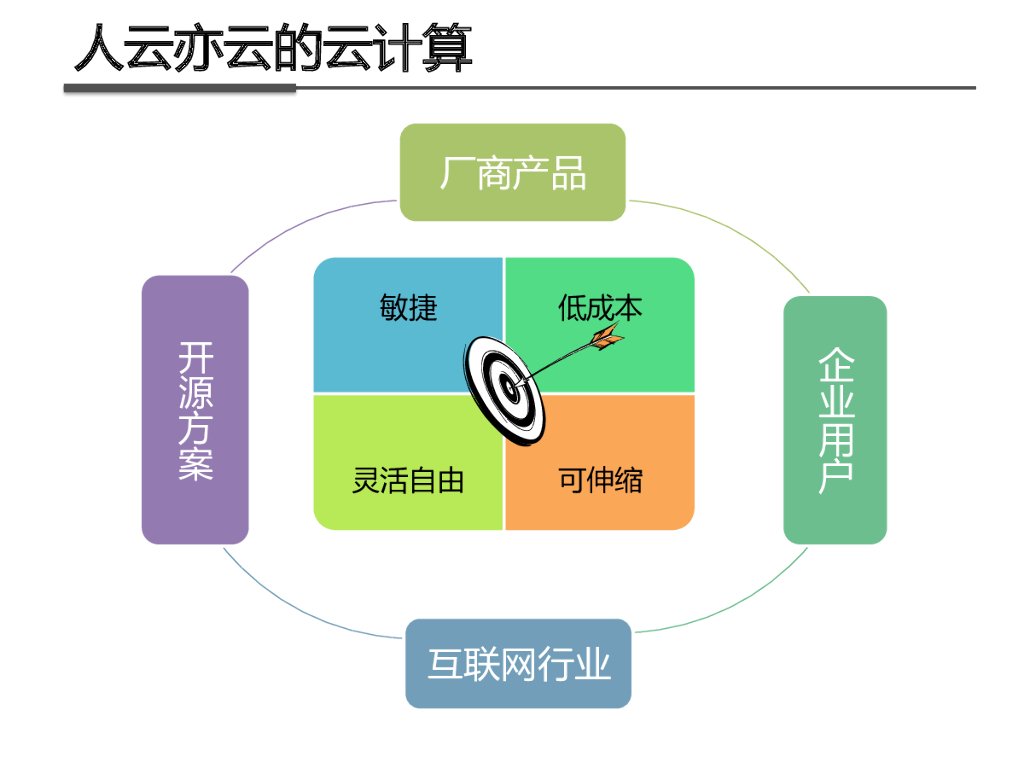 人云亦云的云计算

厂商产品

开源方案

敏捷

低成本

灵活自由

可伸缩

企业用户

互联网行业